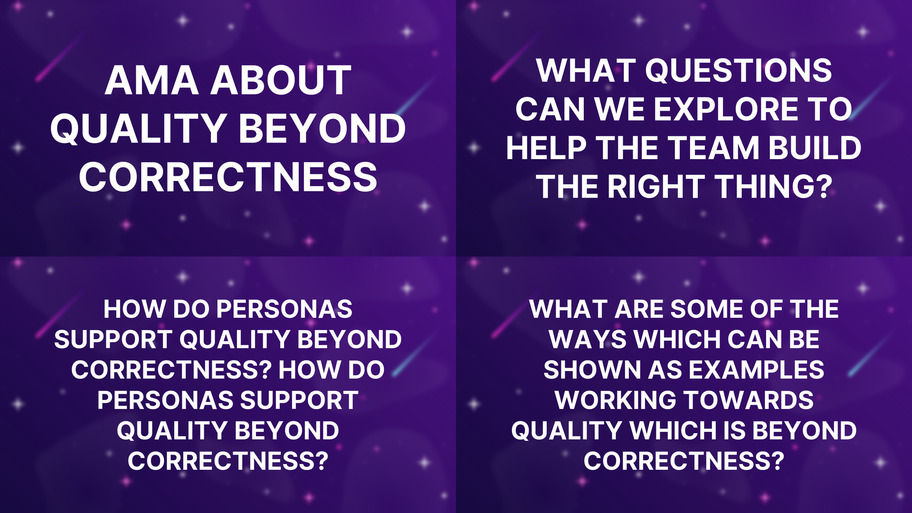 AMA ABOUT QUALITY BEYOND CORRECTNESS

WHAT QUESTIONS CAN WE EXPLORE TO HELP THE TEAM BUILD THE RIGHT THING?

HOW DO PERSONAS SUPPORT QUALITY BEYOND CORRECTNESS? HOW DO PERSONAS SUPPORT QUALITY BEYOND CORRECTNESS?

WHAT ARE SOME OF THE WAYS WHICH CAN BE SHOWN AS EXAMPLES WORKING TOWARDS QUALITY WHICH IS BEYOND CORRECTNESS?